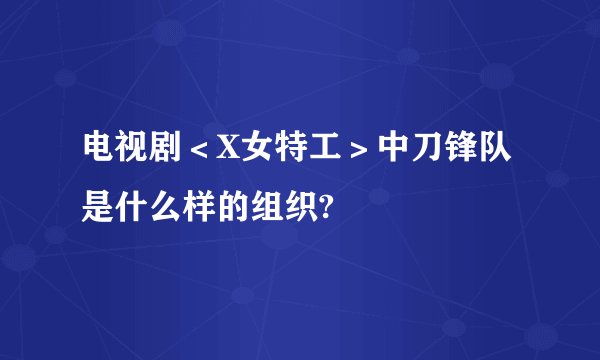 电视剧＜X女特工＞中刀锋队是什么样的组织?